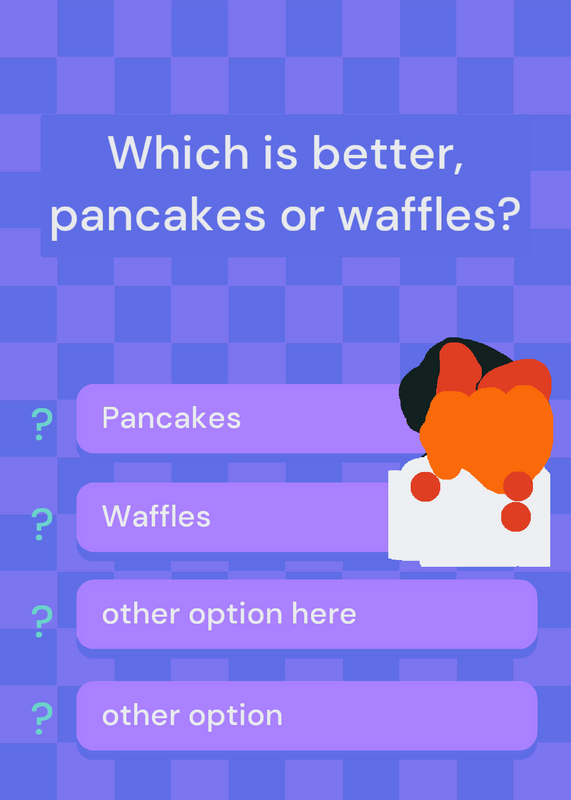 Which is better, pancakes or waffles?

? Pancakes

? Waffles

? other option here

? other option